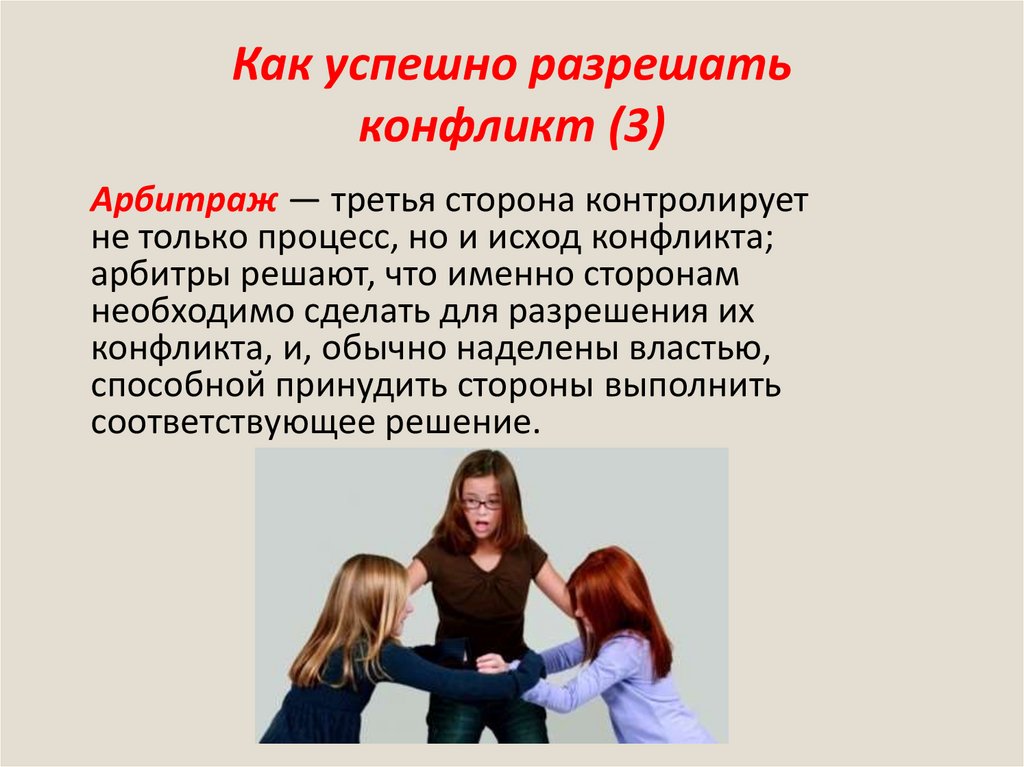 Как успешно разрешать конфликт (3)

Арбитраж — третья сторона контролирует не только процесс, но и исход конфликта; арбитры решают, что именно сторонам необходимо сделать для разрешения их конфликта, и, обычно наделены властью, способной принудить стороны выполнить соответствующее решение.